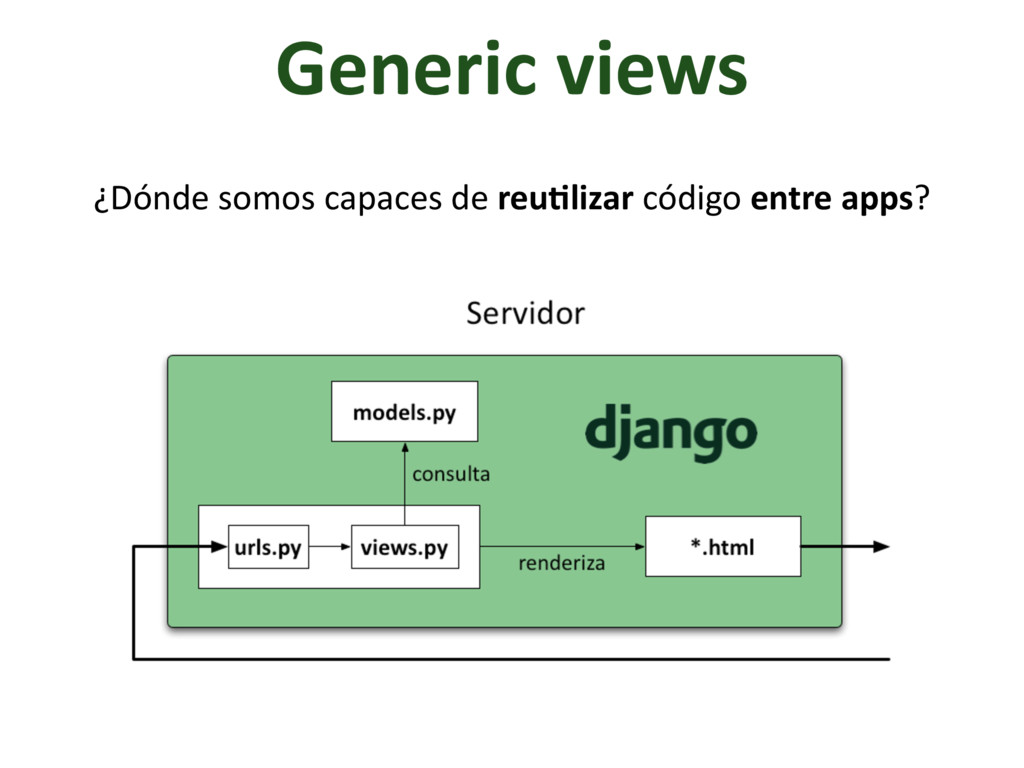 Generic views

¿Dónde somos capaces de reutilizar código entre apps?

Servidor

models.py

django

consulta

urls.py

views.py

renderiza

*.html